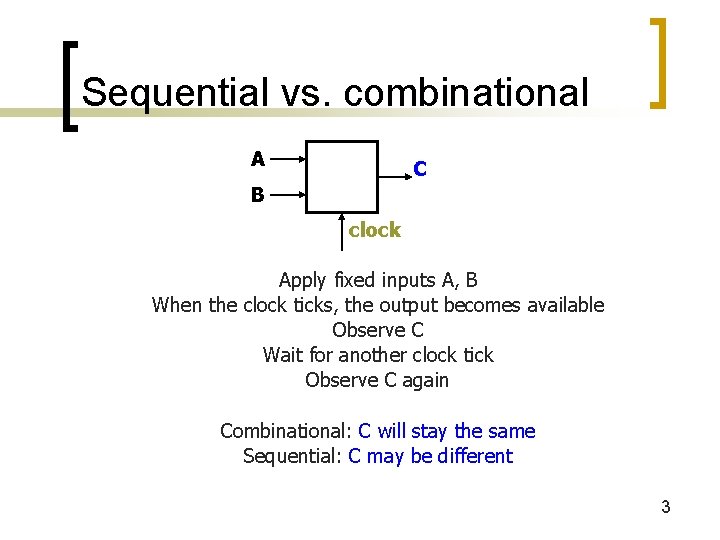 Sequential vs. combinational

A

B

C

clock

Apply fixed inputs A, B
When the clock ticks, the output becomes available
Observe C
Wait for another clock tick
Observe C again

Combinational: C will stay the same
Sequential: C may be different

3